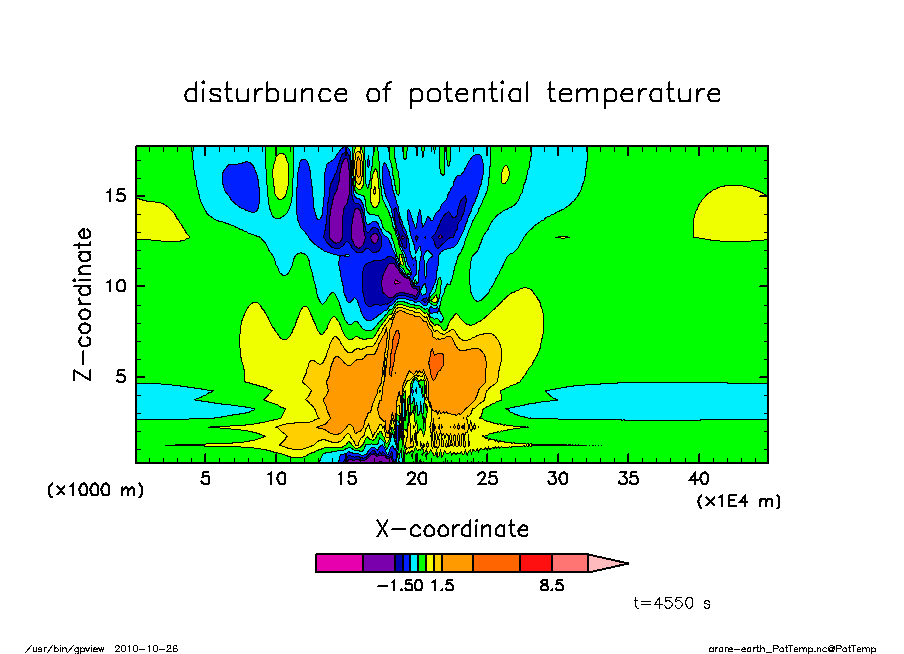 disturbunce of potential temperature

Z-coordinate

15

10

5

(x1000 m)

5 10 15 20 25 30 35 40

(x1E4 m)

X-coordinate

-1.50 1.5 8.5

t=4550 s

/usr/bin/gpview 2010-10-26

arare-earth_PotTemp.nc@PotTemp